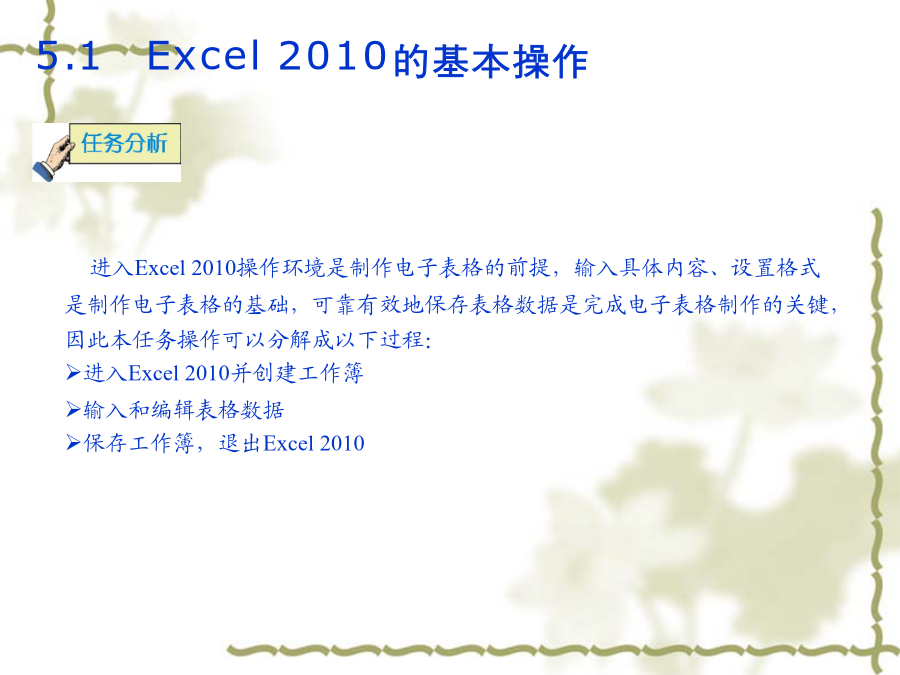 5.1 Excel 2010的基本操作

任务分析

进入Excel 2010操作环境是制作电子表格的前提，输入具体内容、设置格式是制作电子表格的基础，可靠有效地保存表格数据是完成电子表格制作的关键，因此本任务操作可以分解成以下过程:

➢进入Excel 2010并创建工作簿

➢输入和编辑表格数据

➢保存工作簿，退出Excel 2010